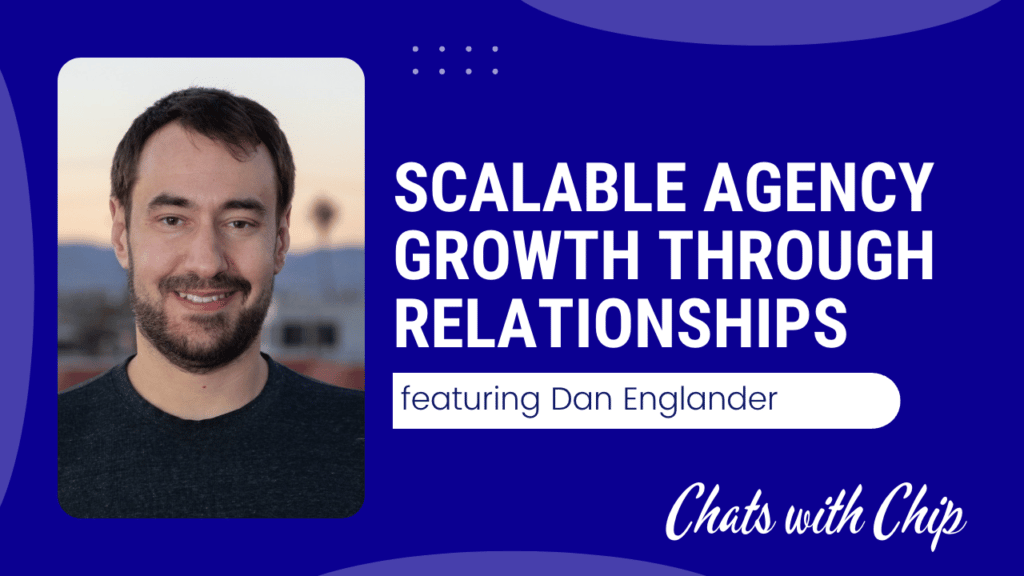 SCALABLE AGENCY GROWTH THROUGH RELATIONSHIPS

featuring Dan Englander

Chats with Chip